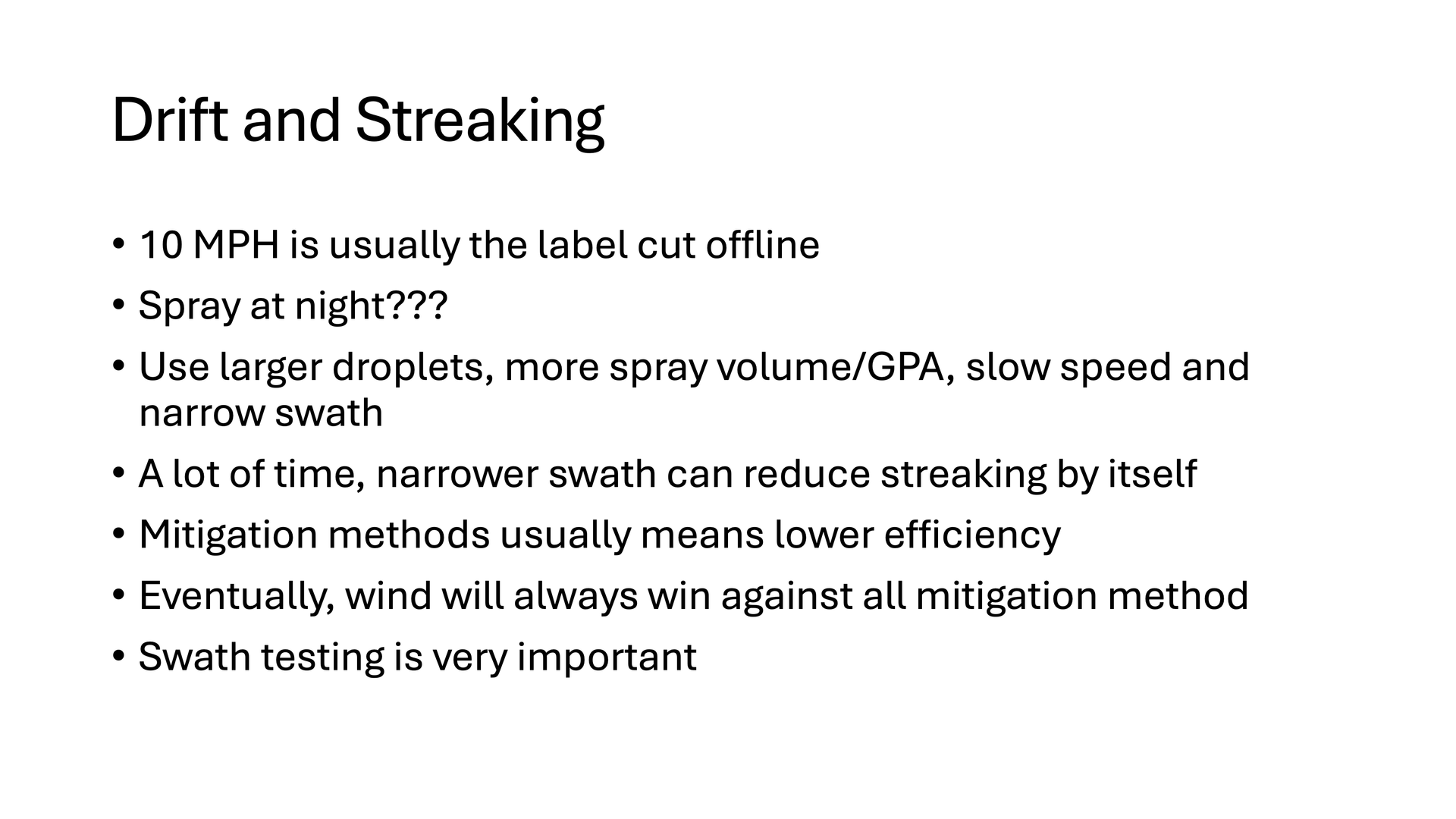 Drift and Streaking

• 10 MPH is usually the label cut offline
• Spray at night???
• Use larger droplets, more spray volume/GPA, slow speed and narrow swath
• A lot of time, narrower swath can reduce streaking by itself
• Mitigation methods usually means lower efficiency
• Eventually, wind will always win against all mitigation method
• Swath testing is very important